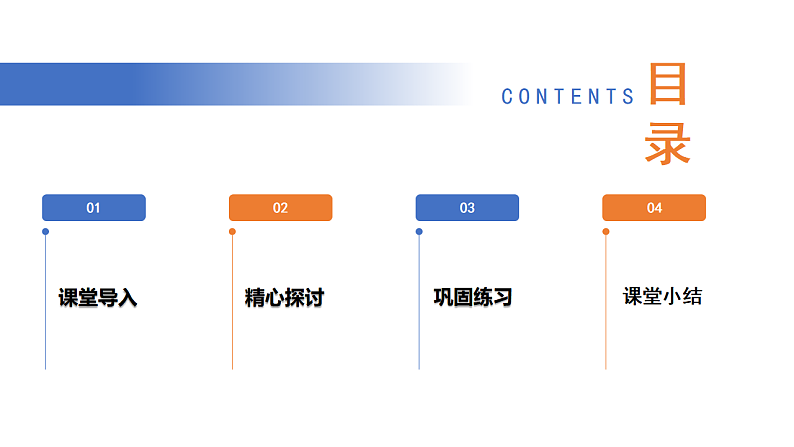 CONTENTS 目录

01

课堂导入

02

精心探讨

03

巩固练习

04

课堂小结